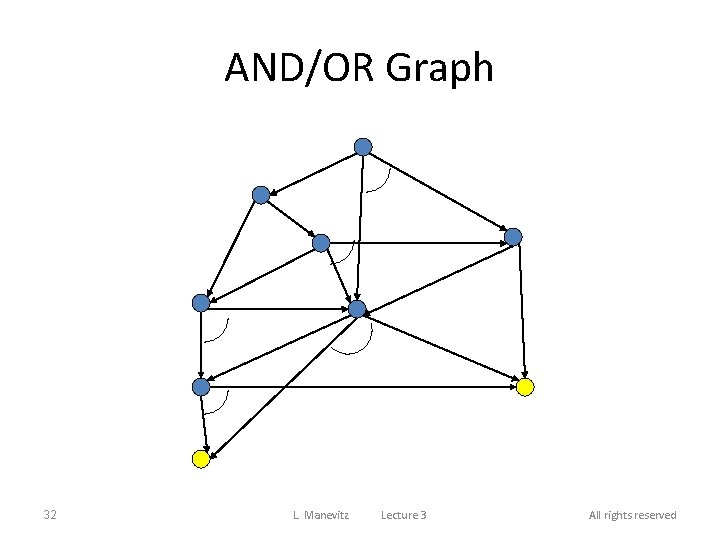 AND/OR Graph

32

L. Manevitz Lecture 3

All rights reserved